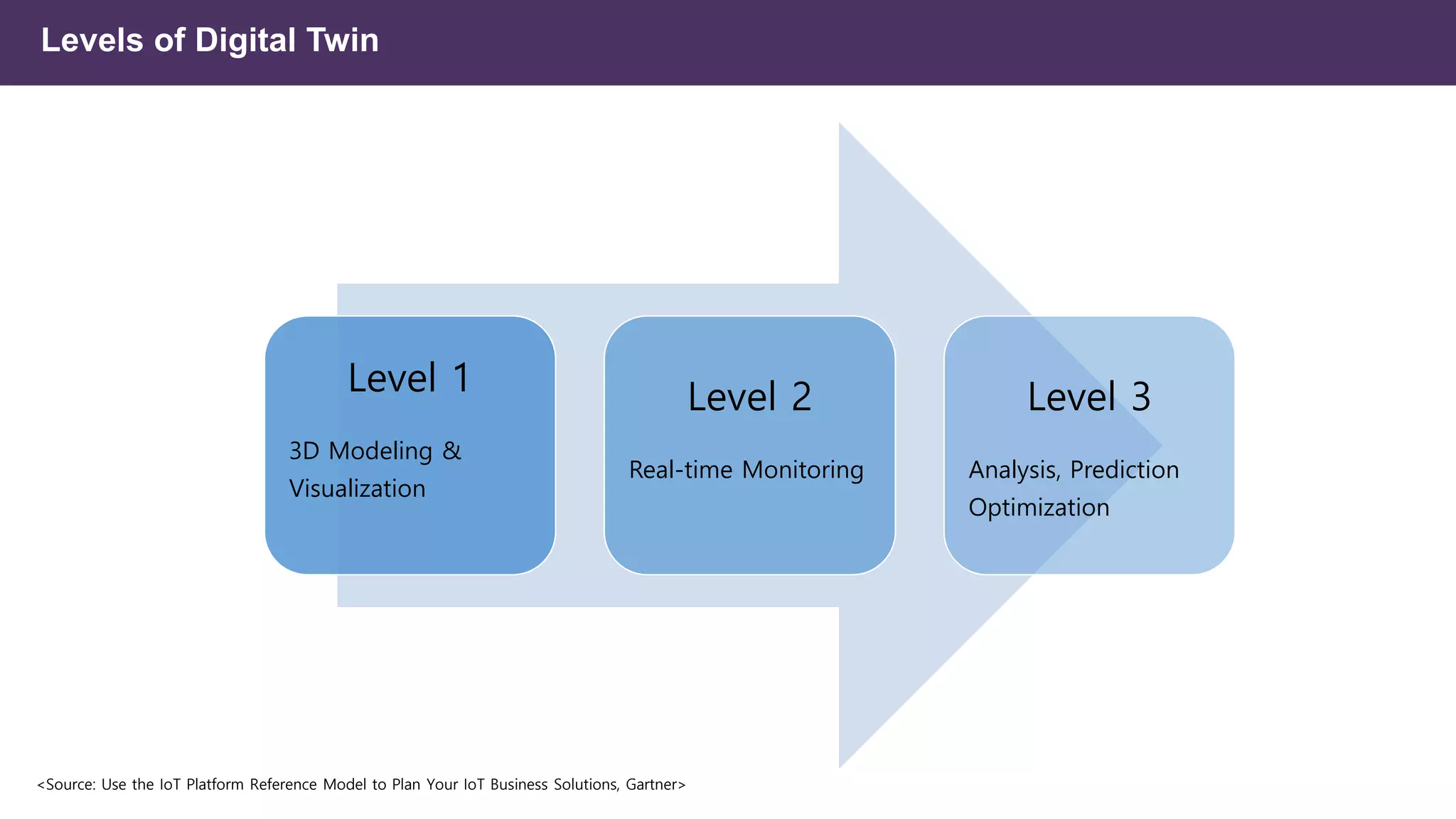 Levels of Digital Twin

Level 1

3D Modeling & Visualization

Level 2

Real-time Monitoring

Level 3

Analysis, Prediction Optimization

<Source: Use the IoT Platform Reference Model to Plan Your IoT Business Solutions, Gartner>